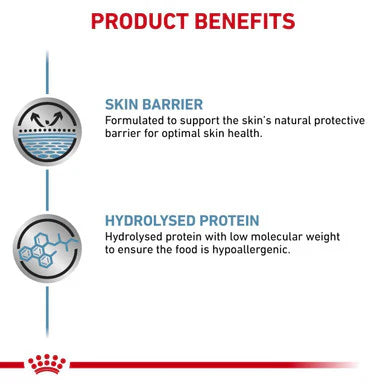 PRODUCT BENEFITS

SKIN BARRIER
Formulated to support the skin's natural protective barrier for optimal skin health.

HYDROLYSED PROTEIN
Hydrolysed protein with low molecular weight to ensure the food is hypoallergenic.